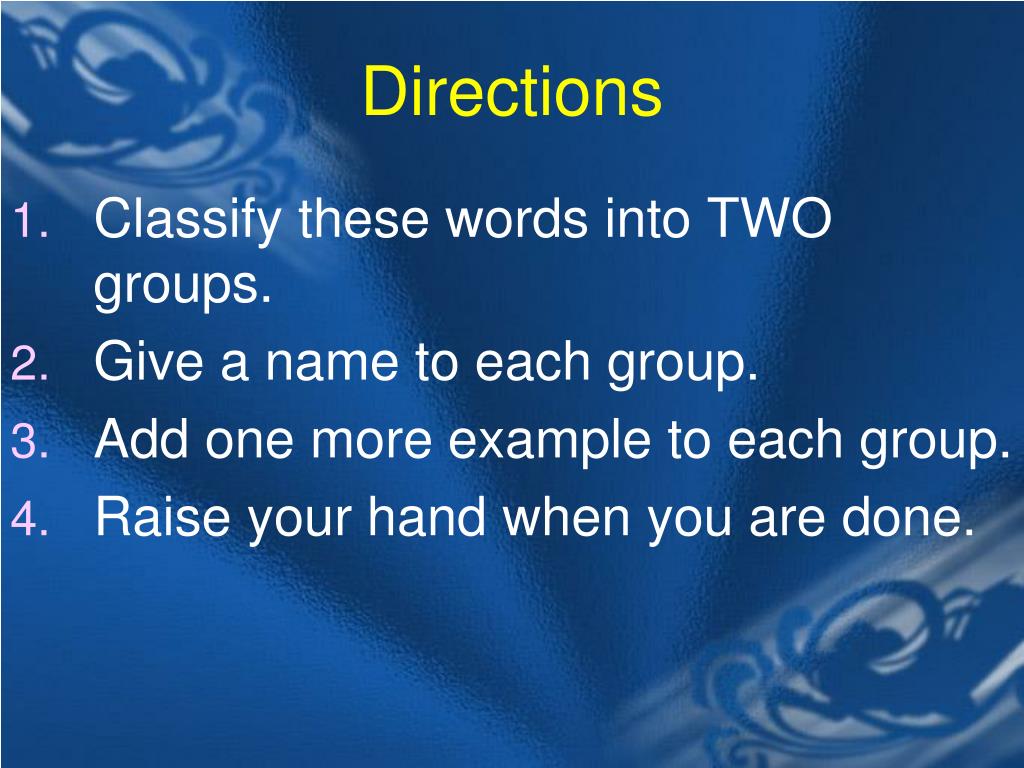 Directions

1. Classify these words into TWO groups.
2. Give a name to each group.
3. Add one more example to each group.
4. Raise your hand when you are done.